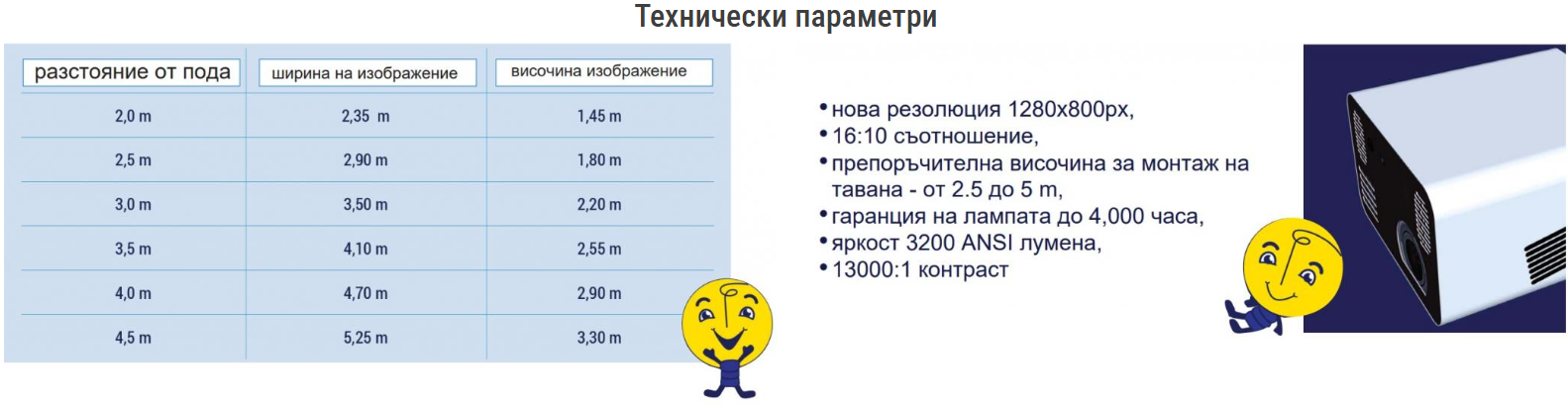 Технически параметри

| разстояние от пода | ширина на изображение | височина изображение |
|---|---|---|
| 2,0 m | 2,35 m | 1,45 m |
| 2,5 m | 2,90 m | 1,80 m |
| 3,0 m | 3,50 m | 2,20 m |
| 3,5 m | 4,10 m | 2,55 m |
| 4,0 m | 4,70 m | 2,90 m |
| 4,5 m | 5,25 m | 3,30 m |

• нова резолюция 1280x800px,
• 16:10 съотношение,
• препоръчителна височина за монтаж на тавана - от 2.5 до 5 m,
• гаранция на лампата до 4,000 часа,
• яркост 3200 ANSI лумена,
• 13000:1 контраст